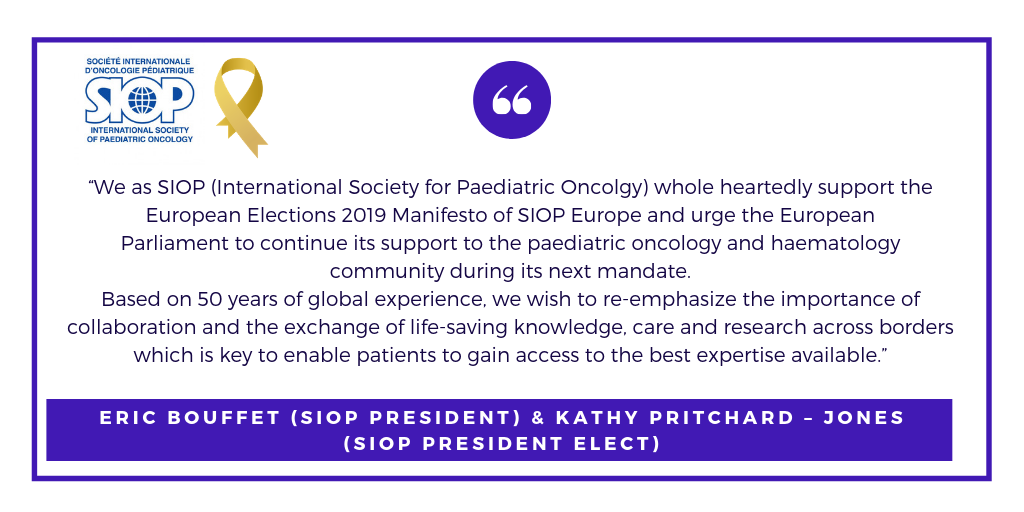 SOCIÉTÉ INTERNATIONALE D'ONCOLOGIE PÉDIATRIQUE
SIOP
INTERNATIONAL SOCIETY OF PAEDIATRIC ONCOLOGY

“We as SIOP (International Society for Paediatric Oncolgy) whole heartedly support the European Elections 2019 Manifesto of SIOP Europe and urge the European Parliament to continue its support to the paediatric oncology and haematology community during its next mandate.
Based on 50 years of global experience, we wish to re-emphasize the importance of collaboration and the exchange of life-saving knowledge, care and research across borders which is key to enable patients to gain access to the best expertise available.”

ERIC BOUFFET (SIOP PRESIDENT) & KATHY PRITCHARD – JONES (SIOP PRESIDENT ELECT)